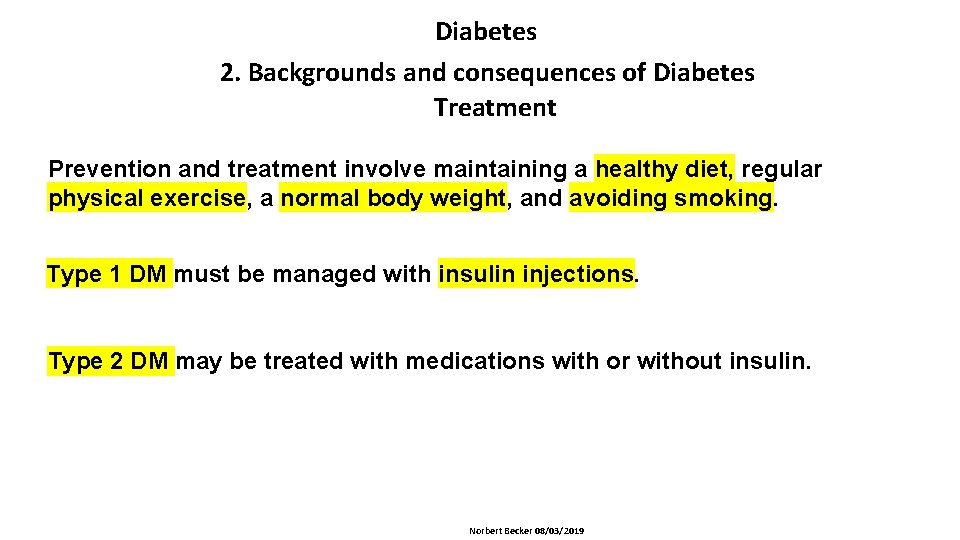 Diabetes
2. Backgrounds and consequences of Diabetes
Treatment

Prevention and treatment involve maintaining a healthy diet, regular physical exercise, a normal body weight, and avoiding smoking.

Type 1 DM must be managed with insulin injections.

Type 2 DM may be treated with medications with or without insulin.

Norbert Becker 08/03/2019